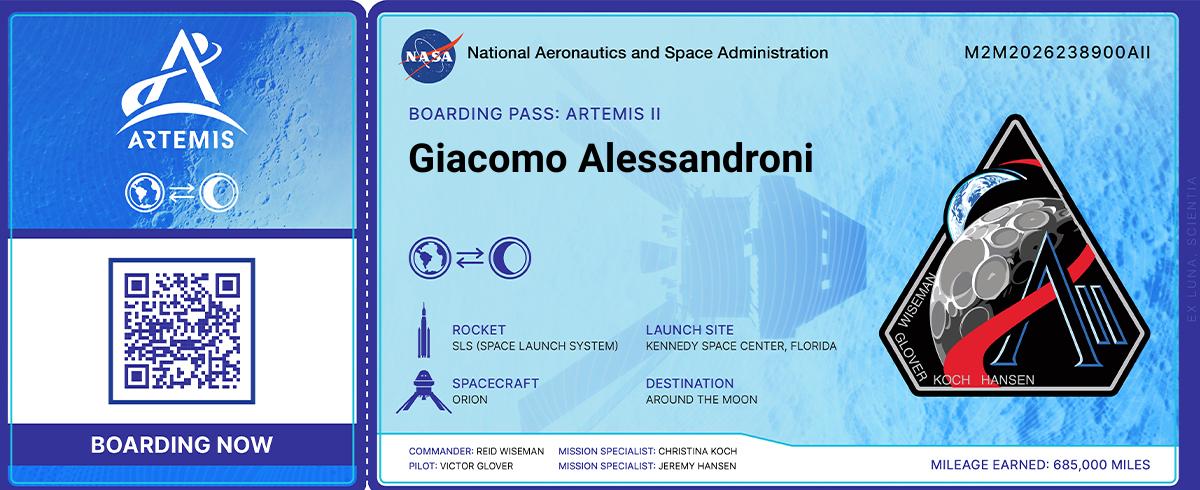 ARTEMIS

BOARDING NOW

NASA National Aeronautics and Space Administration

M2M2026238900AII

BOARDING PASS: ARTEMIS II

Giacomo Alessandroni

ROCKET
SLS (SPACE LAUNCH SYSTEM)

LAUNCH SITE
KENNEDY SPACE CENTER, FLORIDA

SPACECRAFT
ORION

DESTINATION
AROUND THE MOON

WISEMAN GLOVER KOCH HANSEN

EX LUNA, SCIENTIA

COMMANDER: REID WISEMAN
PILOT: VICTOR GLOVER
MISSION SPECIALIST: CHRISTINA KOCH
MISSION SPECIALIST: JEREMY HANSEN

MILEAGE EARNED: 685,000 MILES